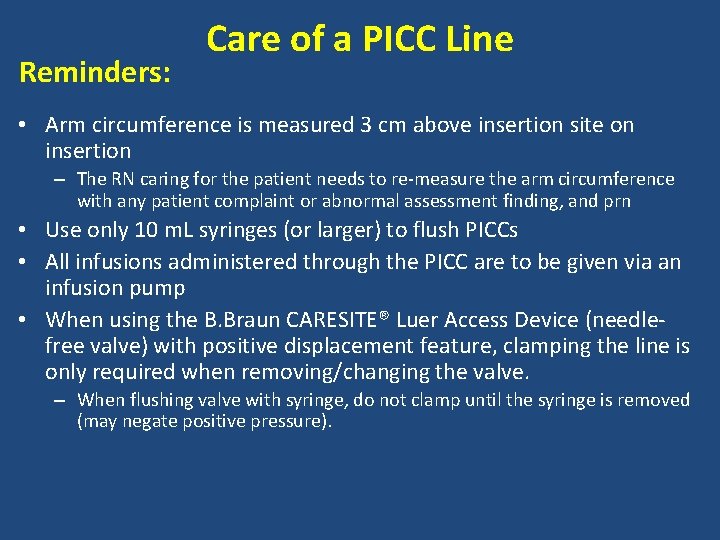 Care of a PICC Line

Reminders:

• Arm circumference is measured 3 cm above insertion site on insertion
 – The RN caring for the patient needs to re-measure the arm circumference with any patient complaint or abnormal assessment finding, and prn
• Use only 10 mL syringes (or larger) to flush PICCs
• All infusions administered through the PICC are to be given via an infusion pump
• When using the B.Braun CARESITE® Luer Access Device (needle-free valve) with positive displacement feature, clamping the line is only required when removing/changing the valve.
 – When flushing valve with syringe, do not clamp until the syringe is removed (may negate positive pressure).